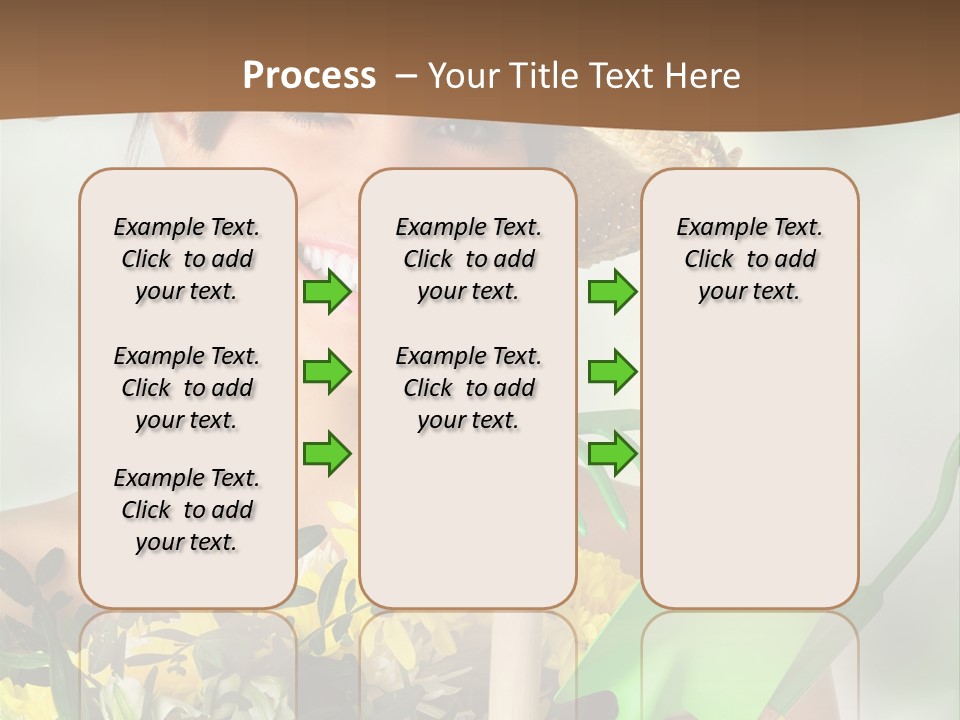 Process – Your Title Text Here

Example Text. Click to add your text.

Example Text. Click to add your text.

Example Text. Click to add your text.

Example Text. Click to add your text.

Example Text. Click to add your text.

Example Text. Click to add your text.